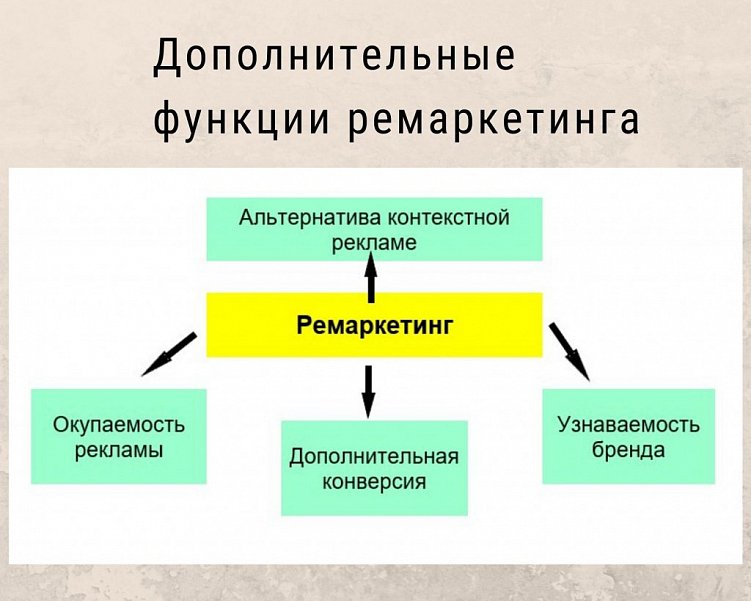 Дополнительные функции ремаркетинга

Альтернатива контекстной рекламе

Ремаркетинг

Окупаемость рекламы

Дополнительная конверсия

Узнаваемость бренда